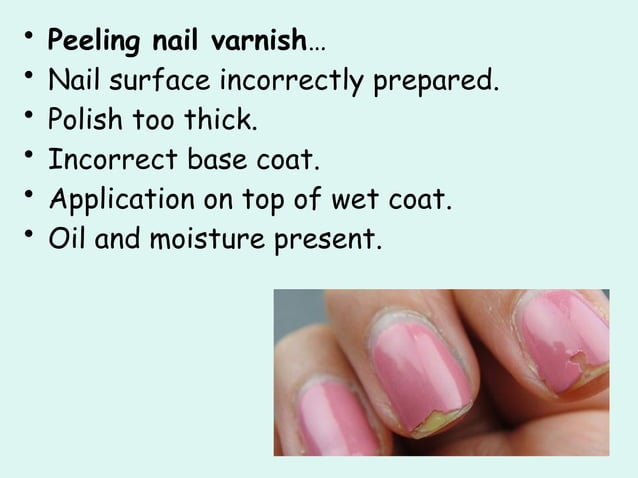 • Peeling nail varnish…
• Nail surface incorrectly prepared.
• Polish too thick.
• Incorrect base coat.
• Application on top of wet coat.
• Oil and moisture present.